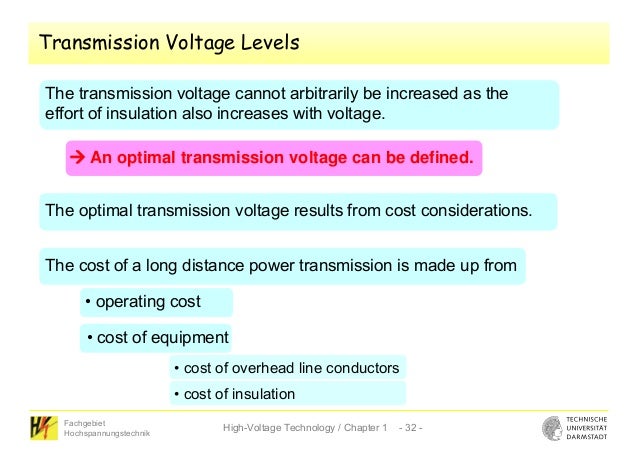 Transmission Voltage Levels

The transmission voltage cannot arbitrarily be increased as the effort of insulation also increases with voltage.

→ An optimal transmission voltage can be defined.

The optimal transmission voltage results from cost considerations.

The cost of a long distance power transmission is made up from

• operating cost

• cost of equipment

• cost of overhead line conductors

• cost of insulation

Fachgebiet Hochspannungstechnik

High-Voltage Technology / Chapter 1 - 32 -

TECHNISCHE UNIVERSITÄT DARMSTADT